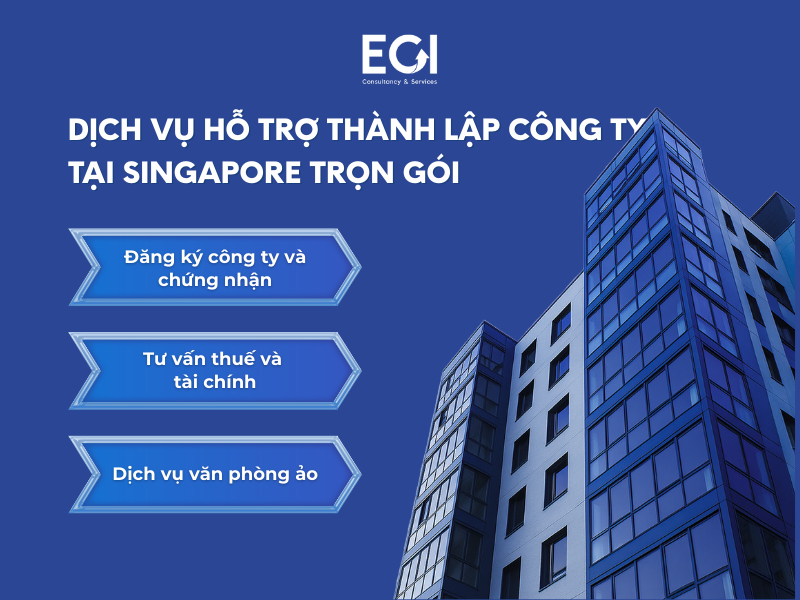 EGI
Consultancy & Services

DỊCH VỤ HỖ TRỢ THÀNH LẬP CÔNG TY TẠI SINGAPORE TRỌN GÓI

Đăng ký công ty và chứng nhận

Tư vấn thuế và tài chính

Dịch vụ văn phòng ảo